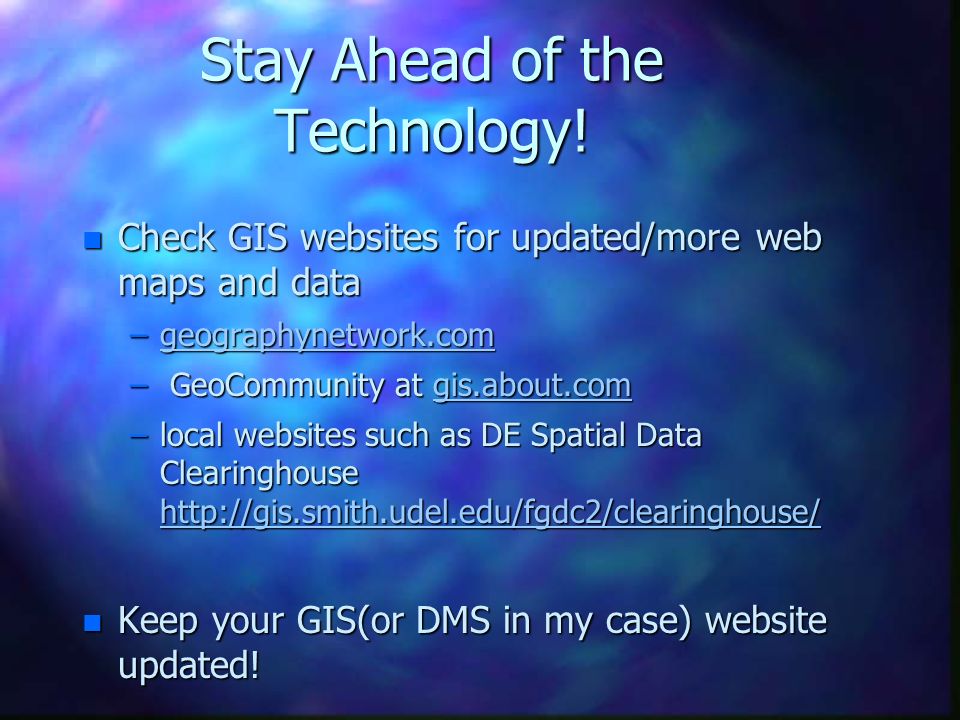 Stay Ahead of the Technology!

Check GIS websites for updated/more web maps and data

– geographynetwork.com

– GeoCommunity at gis.about.com

– local websites such as DE Spatial Data Clearinghouse http://gis.smith.udel.edu/fgdc2/clearinghouse/

Keep your GIS(or DMS in my case) website updated!